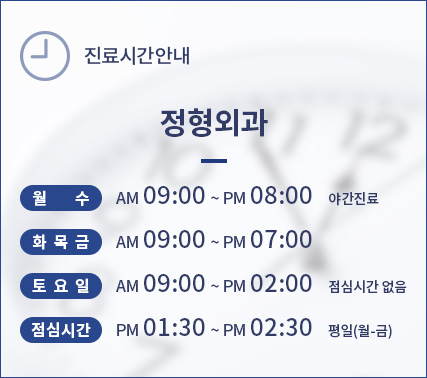 진료시간안내

정형외과

월 수 AM 09:00 ~ PM 08:00 야간진료

화 목 금 AM 09:00 ~ PM 07:00

토 요 일 AM 09:00 ~ PM 02:00 점심시간 없음

점심시간 PM 01:30 ~ PM 02:30 평일(월-금)